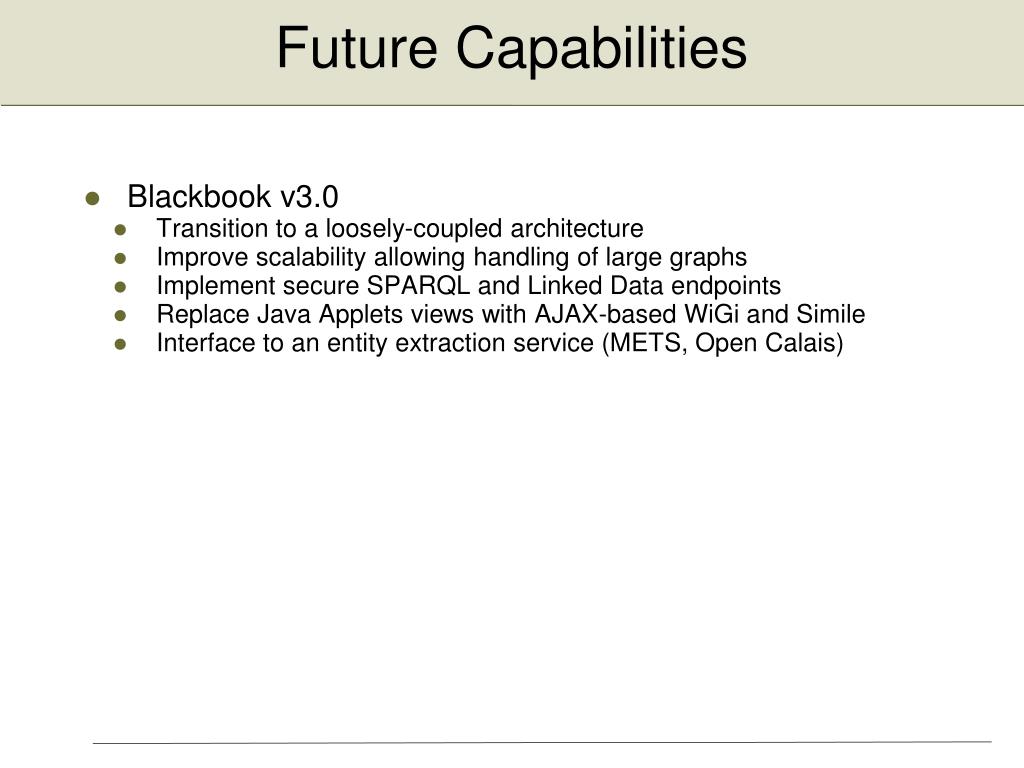 Future Capabilities

- Blackbook v3.0
  - Transition to a loosely-coupled architecture
  - Improve scalability allowing handling of large graphs
  - Implement secure SPARQL and Linked Data endpoints
  - Replace Java Applets views with AJAX-based WiGi and Simile
  - Interface to an entity extraction service (METS, Open Calais)